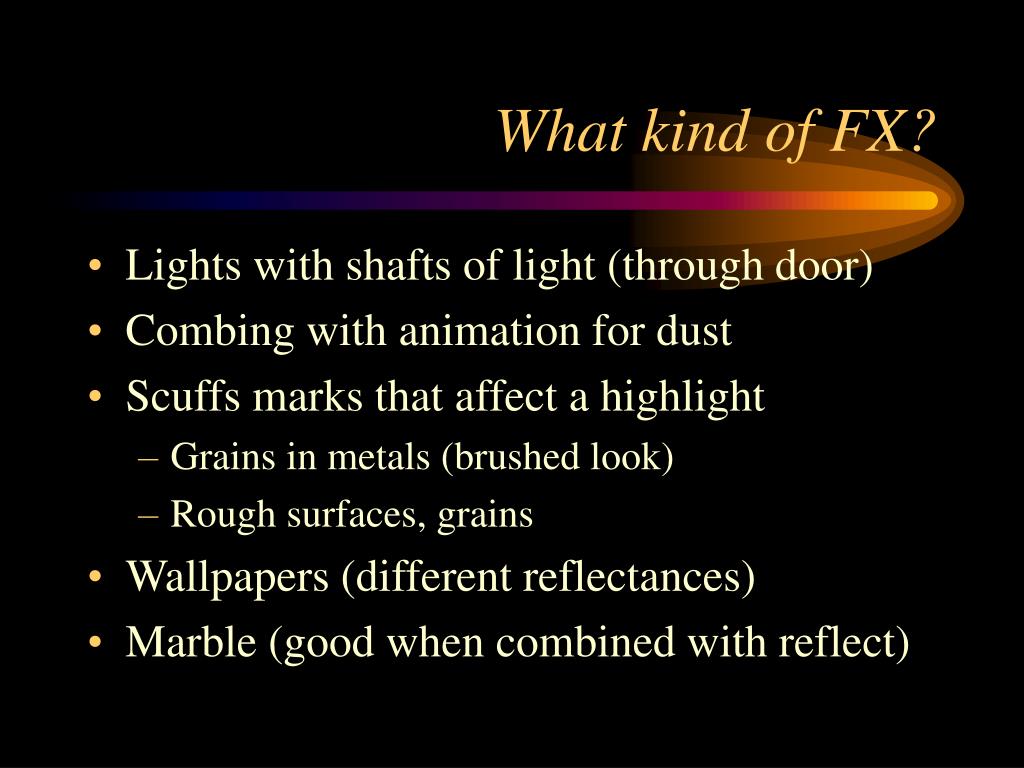 What kind of FX?

• Lights with shafts of light (through door)
• Combing with animation for dust
• Scuffs marks that affect a highlight
– Grains in metals (brushed look)
– Rough surfaces, grains
• Wallpapers (different reflectances)
• Marble (good when combined with reflect)